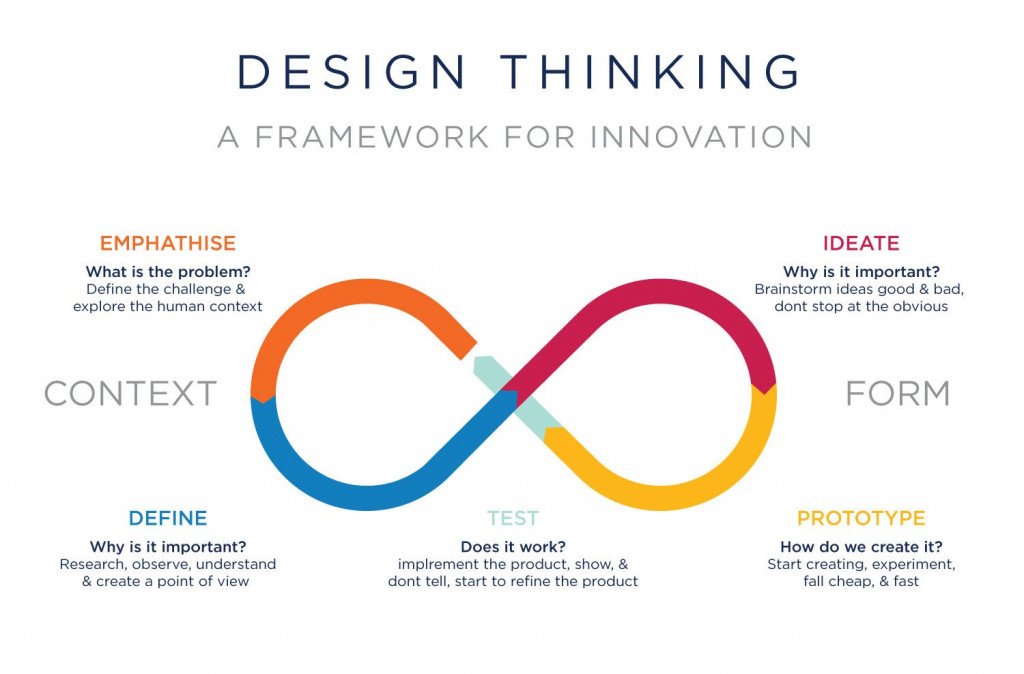 DESIGN THINKING

A FRAMEWORK FOR INNOVATION

EMPHATHISE

What is the problem?
Define the challenge & explore the human context

IDEATE

Why is it important?
Brainstorm ideas good & bad, dont stop at the obvious

CONTEXT

FORM

DEFINE

Why is it important?
Research, observe, understand & create a point of view

TEST

Does it work?
implrement the product, show, & dont tell, start to refine the product

PROTOTYPE

How do we create it?
Start creating, experiment, fall cheap, & fast